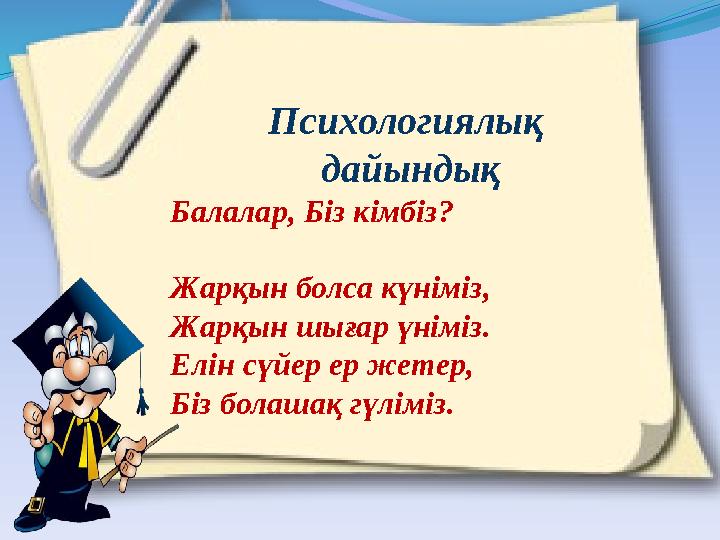 Психологиялық дайындық

Балалар, Біз кімбіз?

Жарқын болса күніміз,
Жарқын шығар үніміз.
Елін сүйер ер жетер,
Біз болашақ гүліміз.